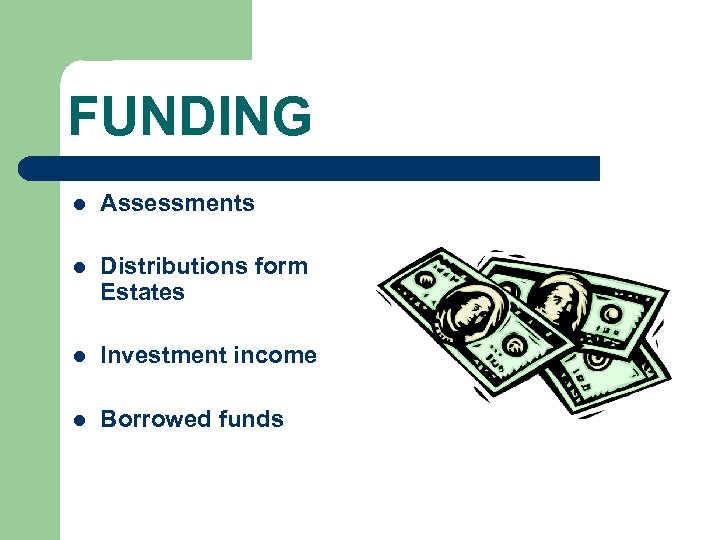 FUNDING

- Assessments
- Distributions form Estates
- Investment income
- Borrowed funds